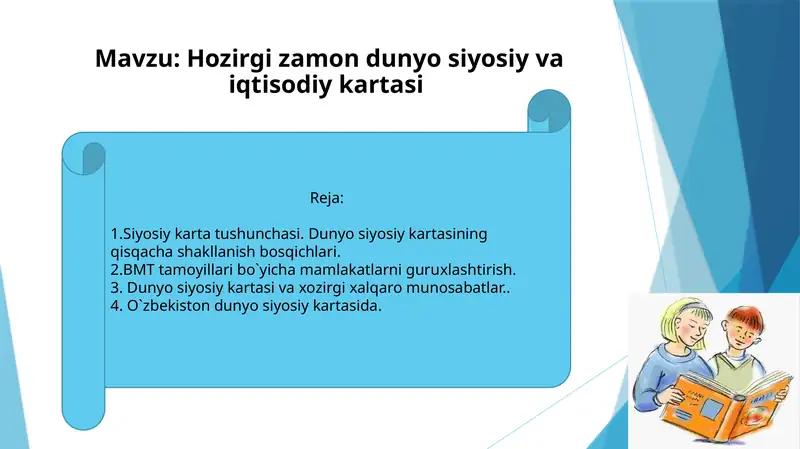 Mavzu: Hozirgi zamon dunyo siyosiy va iqtisodiy kartasi

Reja:

1.Siyosiy karta tushunchasi. Dunyo siyosiy kartasining qisqacha shakllanish bosqichlari.
2.BMT tamoyillari bo`yicha mamlakatlarni guruxlashtirish.
3. Dunyo siyosiy kartasi va xozirgi xalqaro munosabatlar..
4. O`zbekiston dunyo siyosiy kartasida.